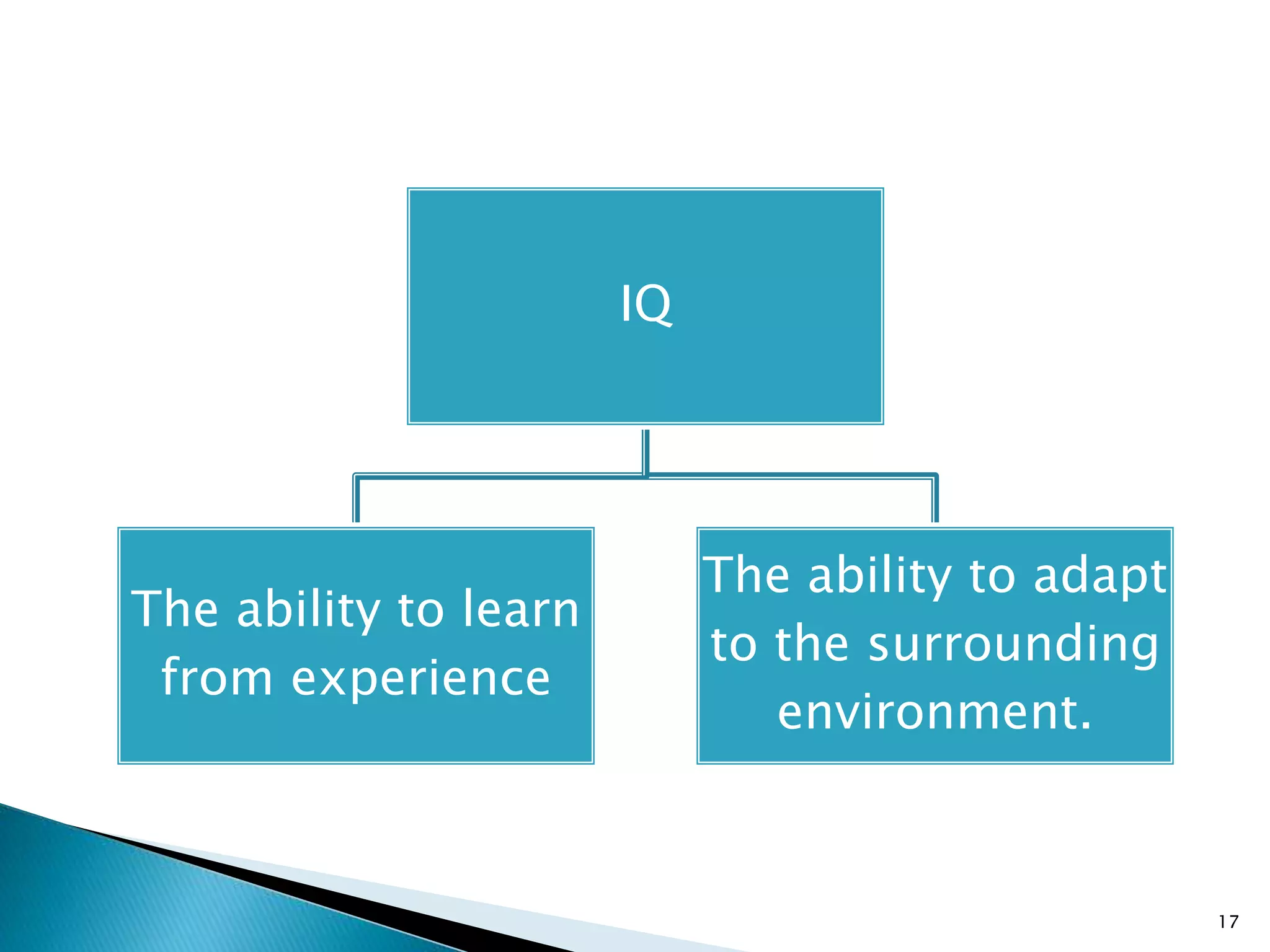 IQ

The ability to learn from experience

The ability to adapt to the surrounding environment.

17